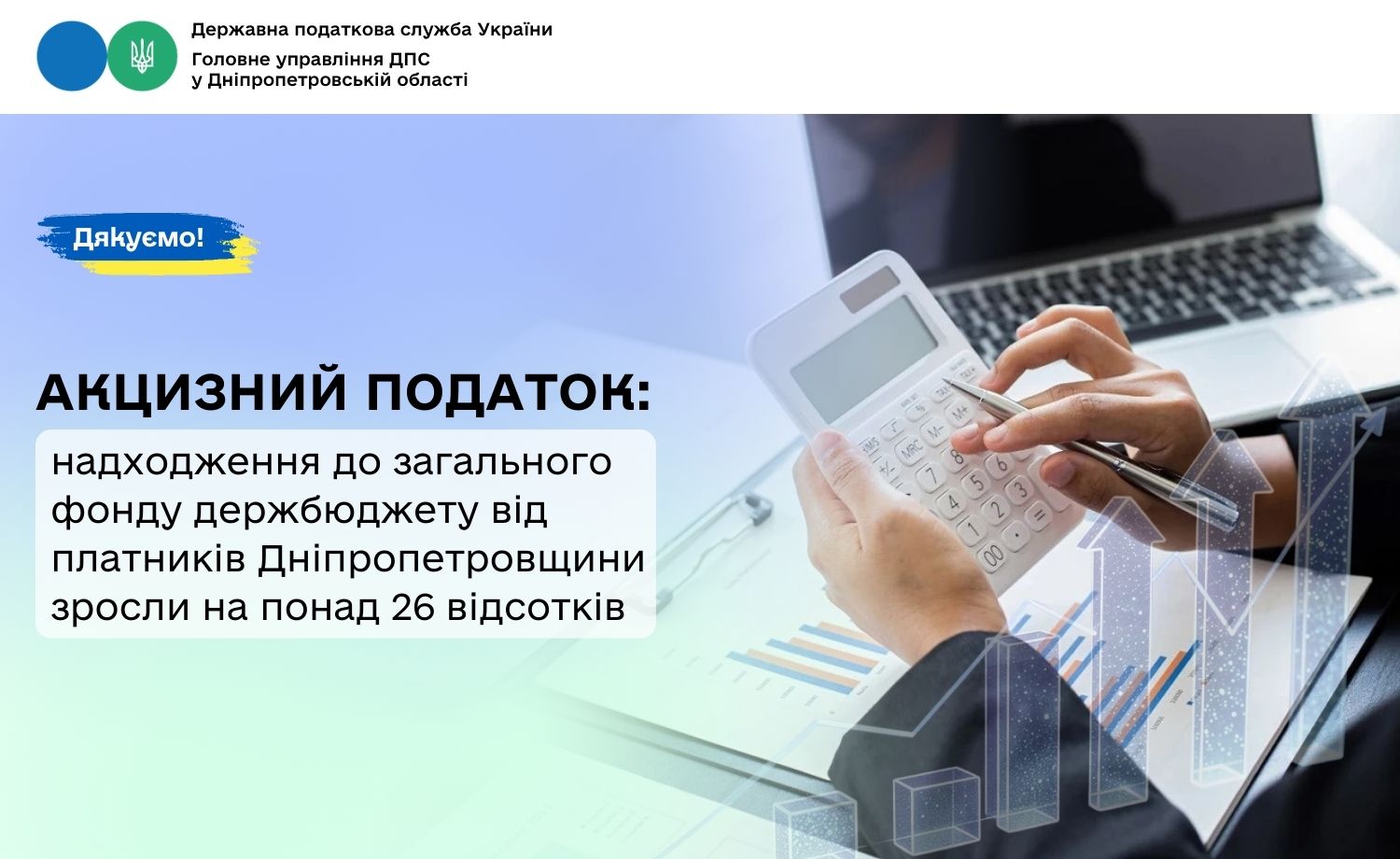 Державна податкова служба України
Головне управління ДПС
у Дніпропетровській області

Дякуємо!

АКЦИЗНИЙ ПОДАТОК:

надходження до загального фонду держбюджету від платників Дніпропетровщини зросли на понад 26 відсотків